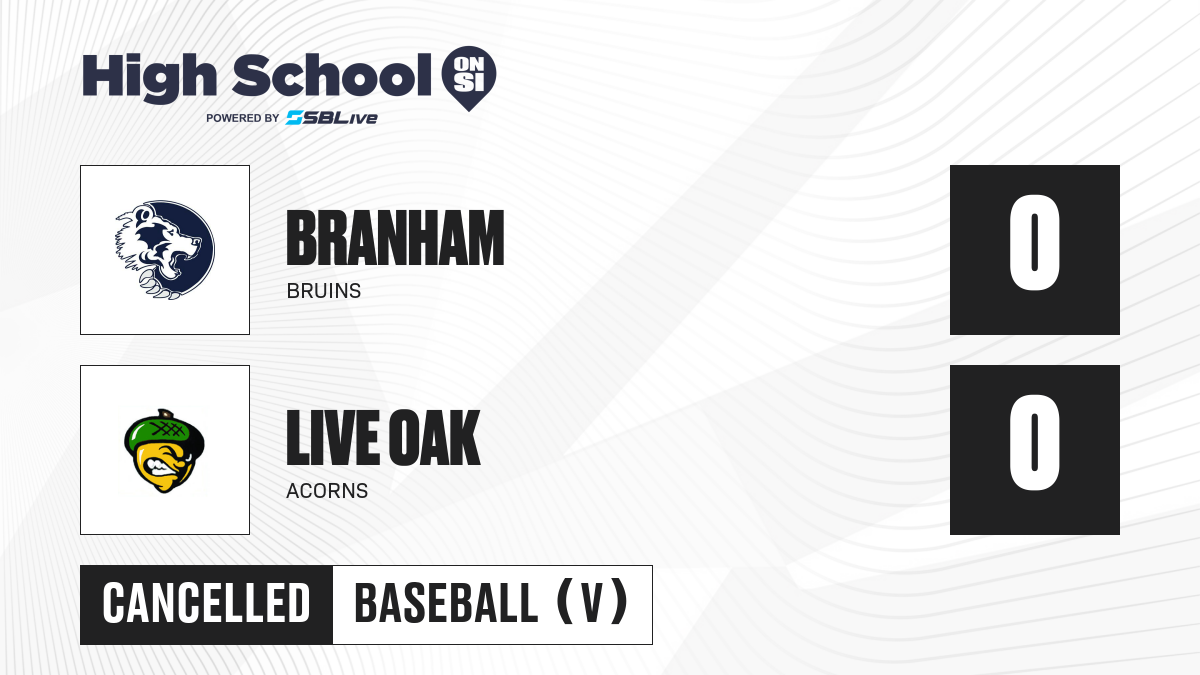 High School ON SI
POWERED BY SBLive

BRANHAM
BRUINS
0

LIVE OAK
ACORNS
0

CANCELLED
BASEBALL (V)